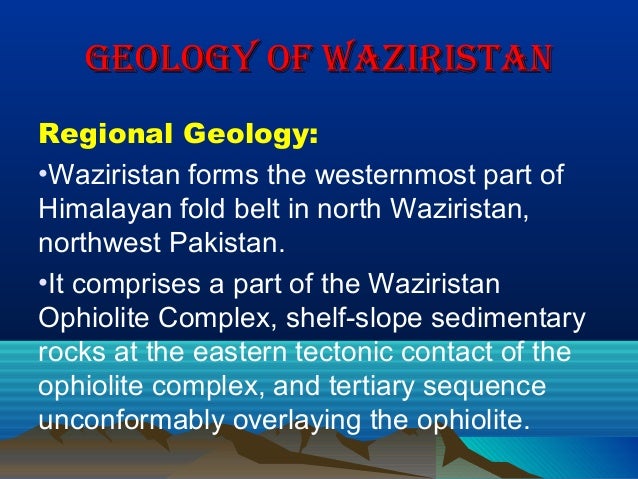 GEOLOGY OF WAZIRISTAN

Regional Geology:

•Waziristan forms the westernmost part of Himalayan fold belt in north Waziristan, northwest Pakistan.

•It comprises a part of the Waziristan Ophiolite Complex, shelf-slope sedimentary rocks at the eastern tectonic contact of the ophiolite complex, and tertiary sequence unconformably overlaying the ophiolite.